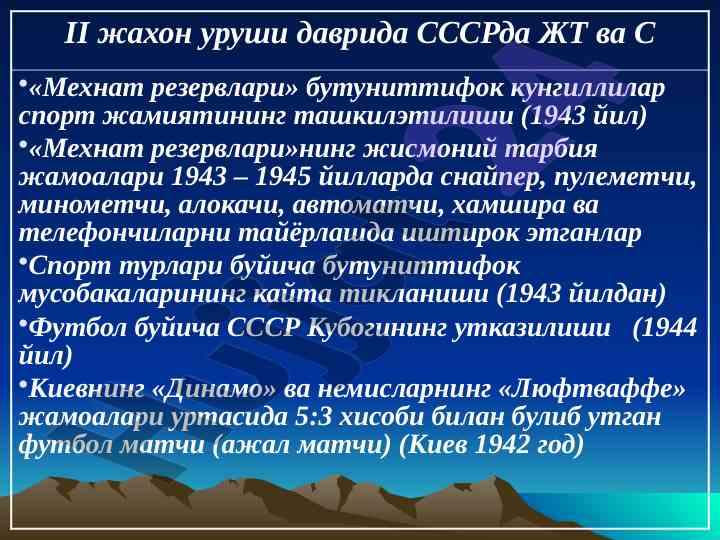 II жахон уруши даврида СССРда ЖТ ва С

•«Мехнат резервлари» бутуниттифок кунгиллилар спорт жамиятининг ташкилэтилиши (1943 йил)

•«Мехнат резервлари»нинг жисмоний тарбия жамоалари 1943 – 1945 йилларда снайпер, пулеметчи, минометчи, алокачи, автоматчи, хамшира ва телефончиларни тайёрлашда иштирок этганлар

•Спорт турлари буйича бутуниттифок мусобакаларининг кайта тикланиши (1943 йилдан)

•Футбол буйича СССР Кубогининг утказилиши (1944 йил)

•Киевнинг «Динамо» ва немисларнинг «Люфтваффе» жамоалари уртасида 5:3 хисоби билан булиб утган футбол матчи (ажал матчи) (Киев 1942 год)